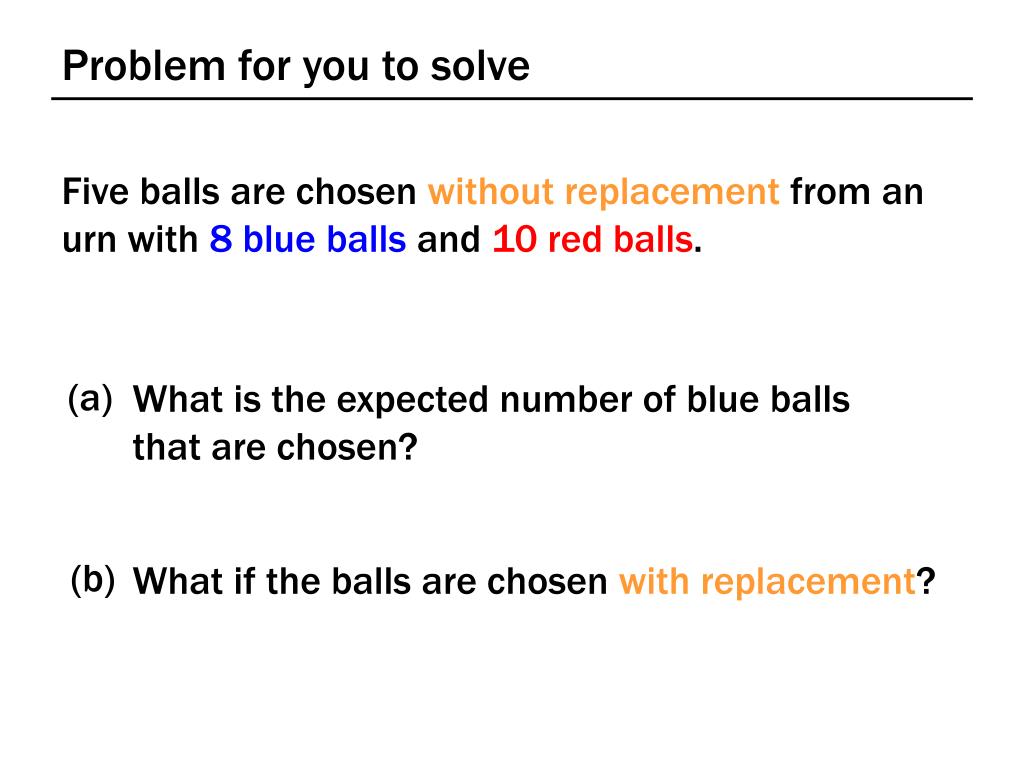 Problem for you to solve

Five balls are chosen without replacement from an urn with 8 blue balls and 10 red balls.

(a) What is the expected number of blue balls that are chosen?

(b) What if the balls are chosen with replacement?